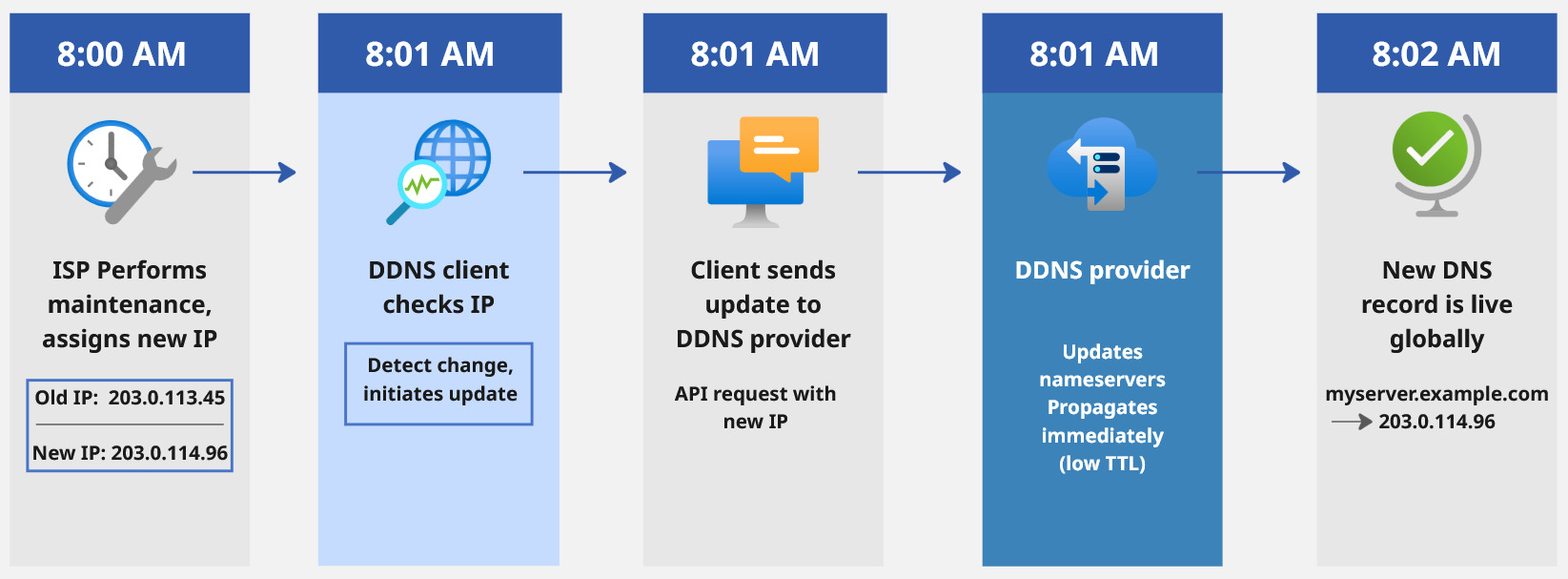 8:00 AM

ISP Performs maintenance, assigns new IP

Old IP: 203.0.113.45

New IP: 203.0.114.96

8:01 AM

DDNS client checks IP

Detect change, initiates update

8:01 AM

Client sends update to DDNS provider

API request with new IP

8:01 AM

DDNS provider

Updates nameservers Propagates immediately (low TTL)

8:02 AM

New DNS record is live globally

myserver.example.com → 203.0.114.96